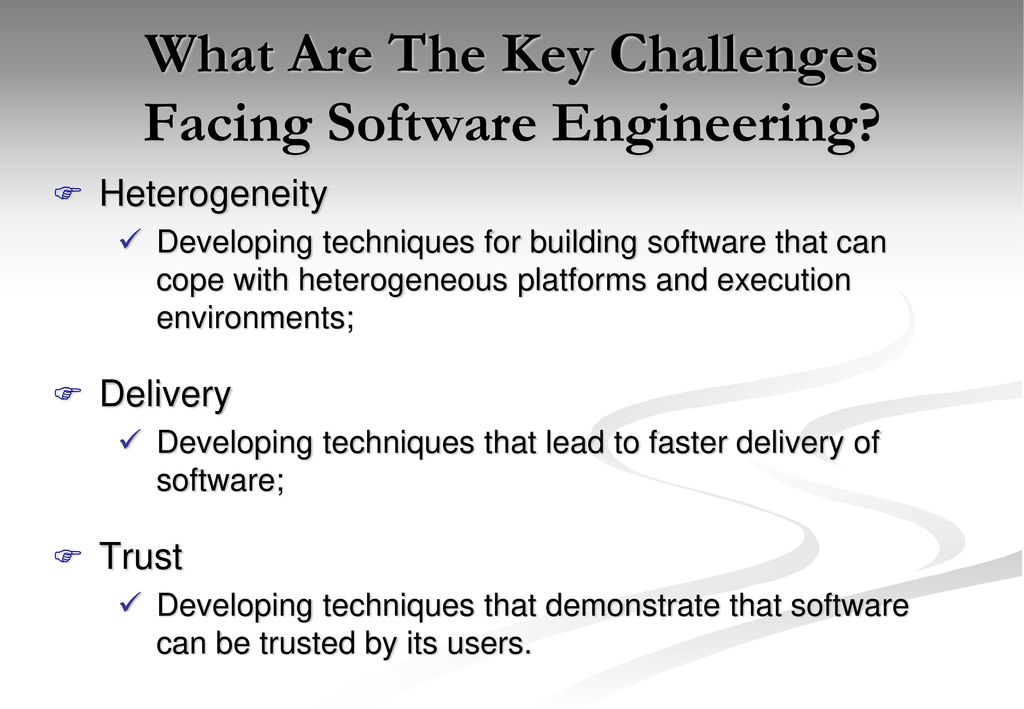 What Are The Key Challenges Facing Software Engineering?

Heterogeneity

Developing techniques for building software that can cope with heterogeneous platforms and execution environments;

Delivery

Developing techniques that lead to faster delivery of software;

Trust

Developing techniques that demonstrate that software can be trusted by its users.